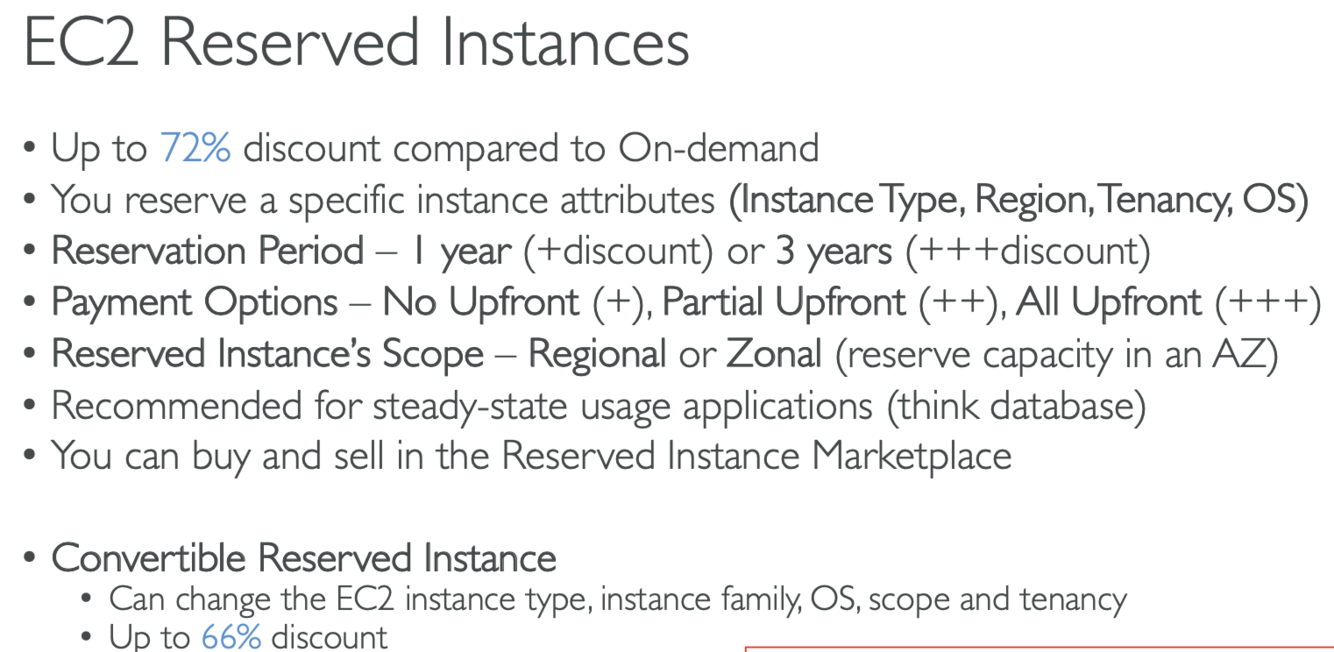 EC2 Reserved Instances

• Up to 72% discount compared to On-demand
• You reserve a specific instance attributes (Instance Type, Region, Tenancy, OS)
• Reservation Period – 1 year (+discount) or 3 years (+++discount)
• Payment Options – No Upfront (+), Partial Upfront (++), All Upfront (+++)
• Reserved Instance's Scope – Regional or Zonal (reserve capacity in an AZ)
• Recommended for steady-state usage applications (think database)
• You can buy and sell in the Reserved Instance Marketplace

• Convertible Reserved Instance
• Can change the EC2 instance type, instance family, OS, scope and tenancy
• Up to 66% discount